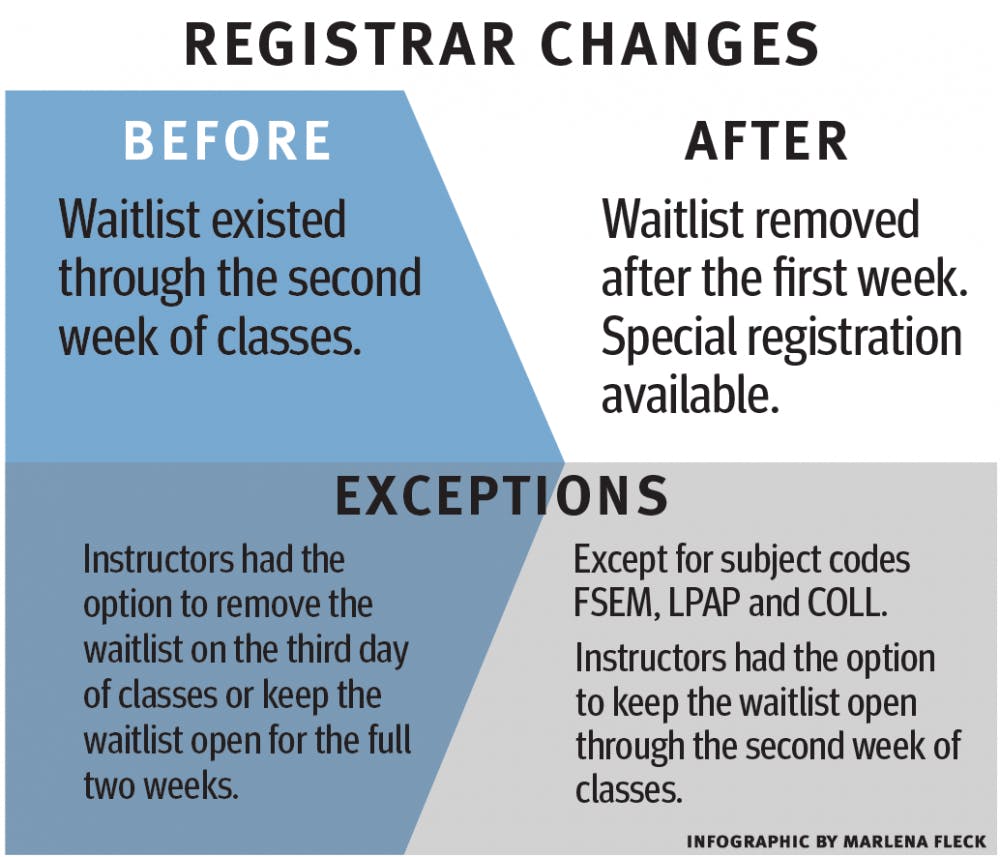 REGISTRAR CHANGES

BEFORE

Waitlist existed through the second week of classes.

AFTER

Waitlist removed after the first week. Special registration available.

EXCEPTIONS

Instructors had the option to remove the waitlist on the third day of classes or keep the waitlist open for the full two weeks.

Except for subject codes FSEM, LPAP and COLL.

Instructors had the option to keep the waitlist open through the second week of classes.

INFOGRAPHIC BY MARLENA FLECK